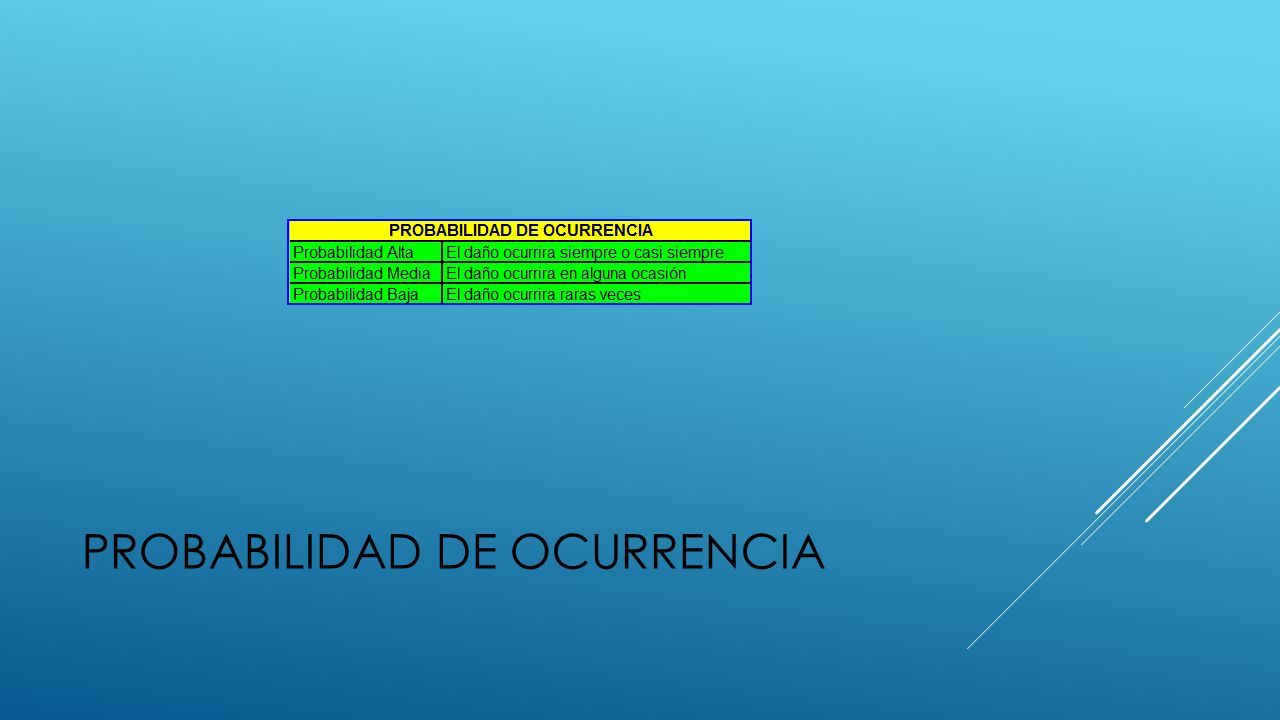 | PROBABILIDAD DE OCURRENCIA | |
|---|---|
| Probabilidad Alta | El daño ocurrira siempre o casi siempre |
| Probabilidad Media | El daño ocurrira en alguna ocasión |
| Probabilidad Baja | El daño ocurrira raras veces |

PROBABILIDAD DE OCURRENCIA